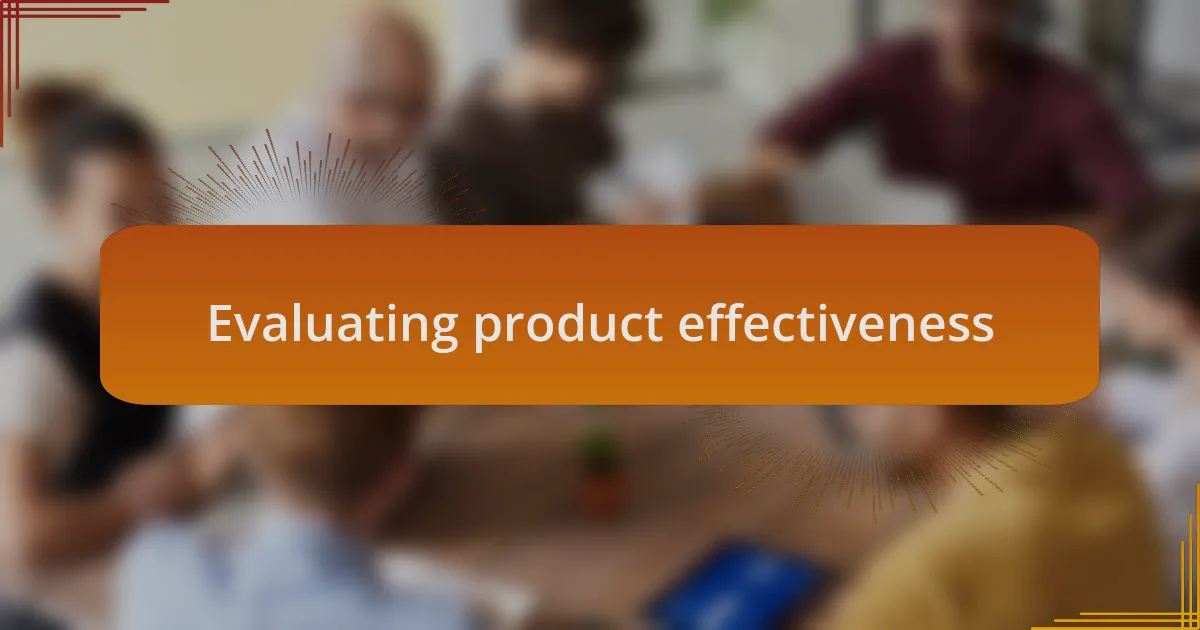 Evaluating product effectiveness